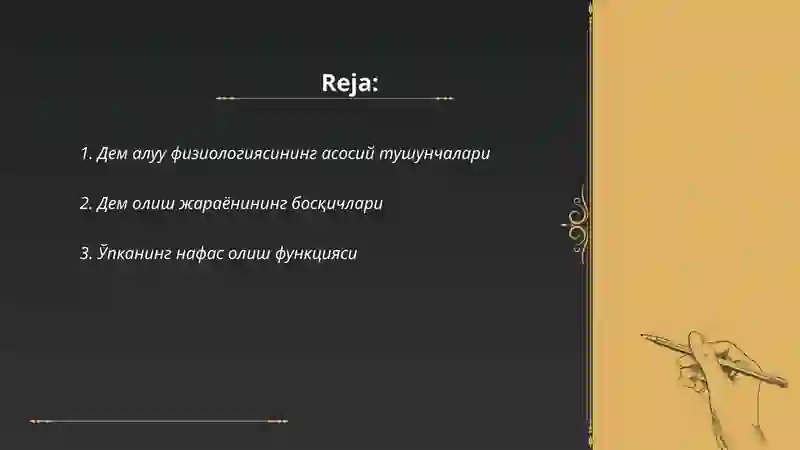 Reja:

1. Дем алуу физиологиясининг асосий тушунчалари

2. Дем олиш жараёнининг босқичлари

3. Ўпканинг нафас олиш функцияси